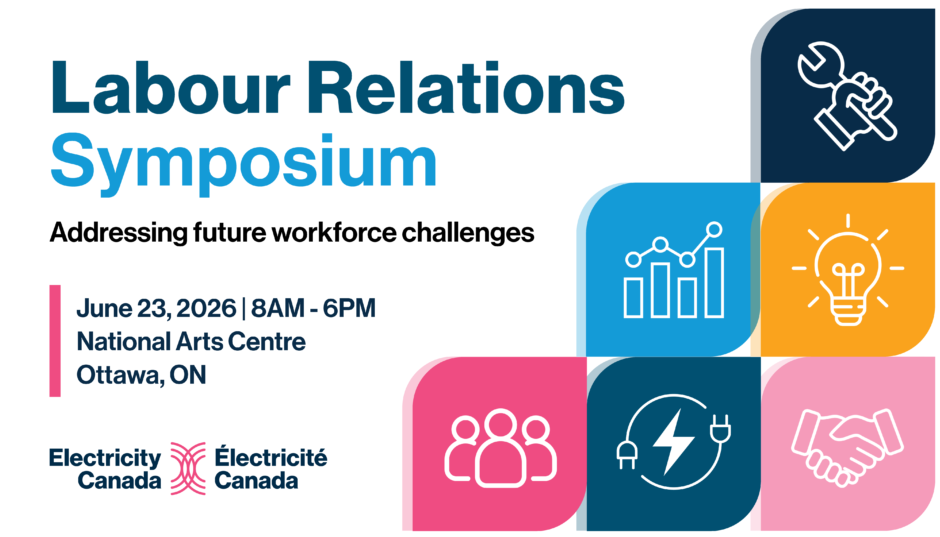 Labour Relations Symposium

Addressing future workforce challenges

June 23, 2026 | 8AM - 6PM
National Arts Centre
Ottawa, ON

Electricity Canada Électricité Canada